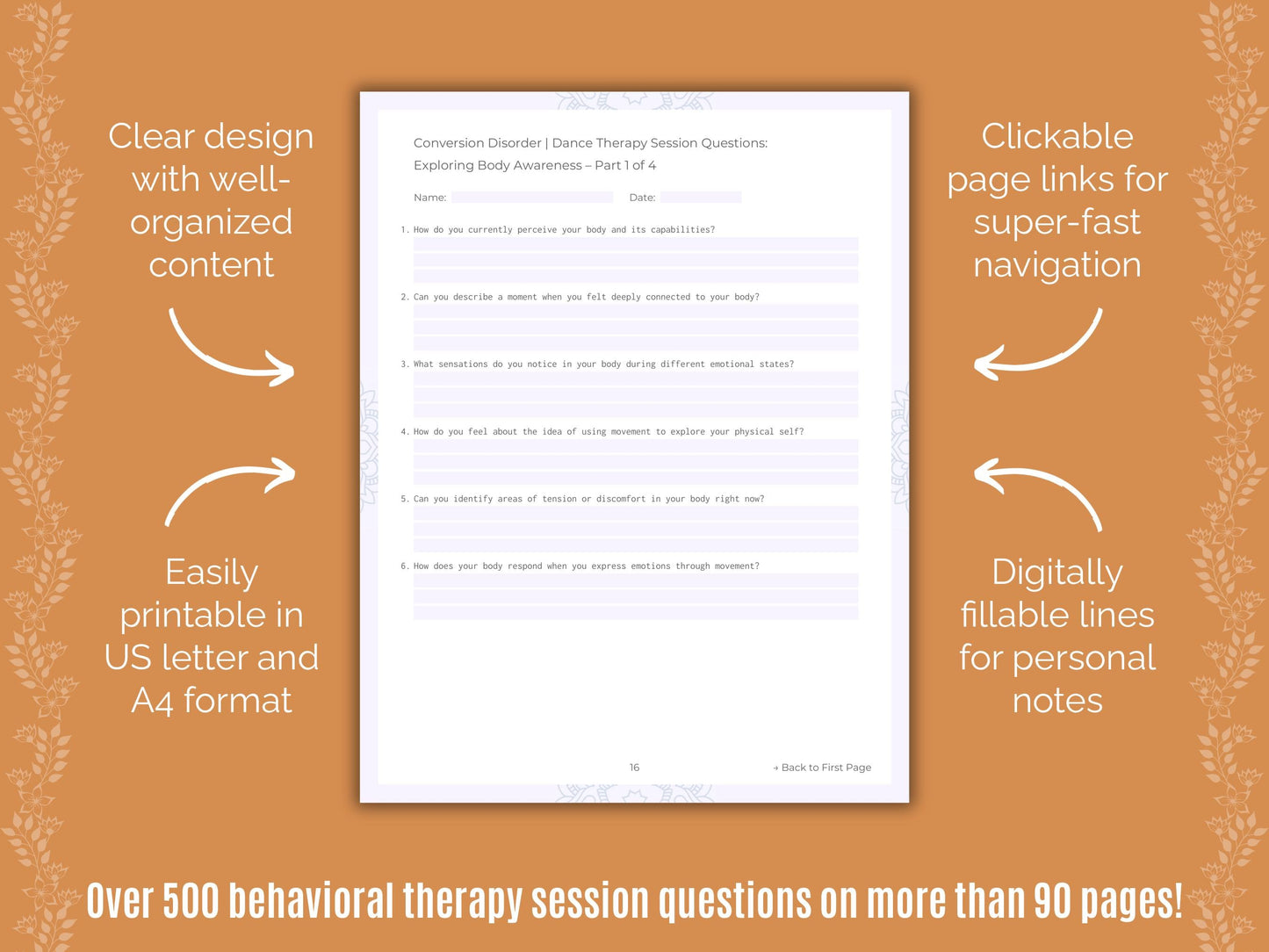 Clear design with well-organized content

Easily printable in US letter and A4 format

Conversion Disorder | Dance Therapy Session Questions: Exploring Body Awareness – Part 1 of 4

Name: Date:

1. How do you currently perceive your body and its capabilities?

2. Can you describe a moment when you felt deeply connected to your body?

3. What sensations do you notice in your body during different emotional states?

4. How do you feel about the idea of using movement to explore your physical self?

5. Can you identify areas of tension or discomfort in your body right now?

6. How does your body respond when you express emotions through movement?

16

→ Back to First Page

Clickable page links for super-fast navigation

Digitally fillable lines for personal notes

Over 500 behavioral therapy session questions on more than 90 pages!